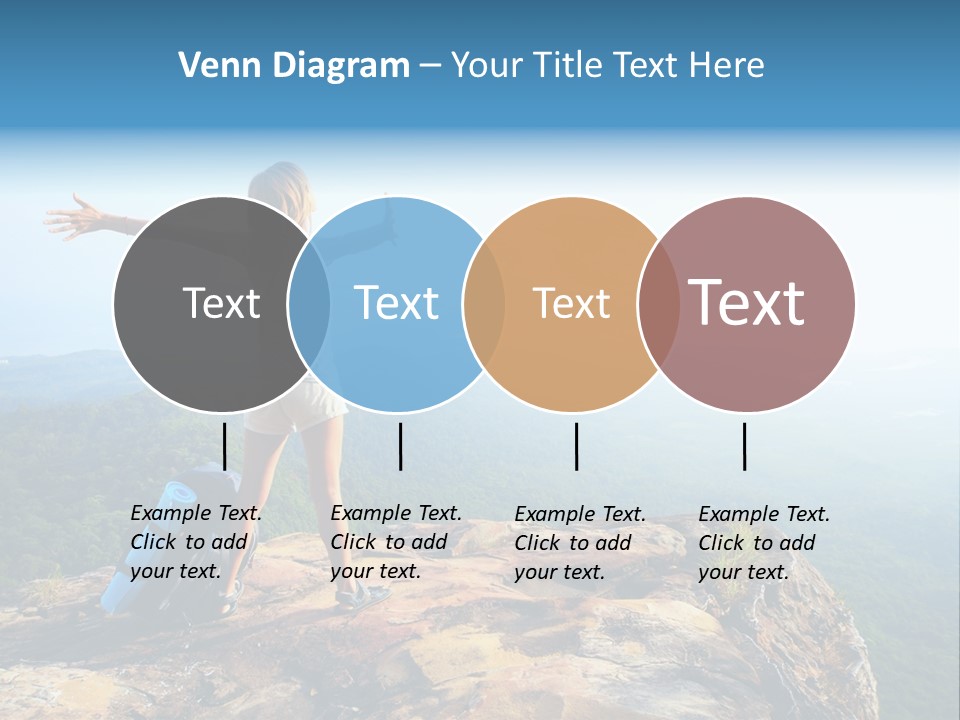 Venn Diagram – Your Title Text Here

Text

Text

Text

Text

Example Text. Click to add your text.

Example Text. Click to add your text.

Example Text. Click to add your text.

Example Text. Click to add your text.